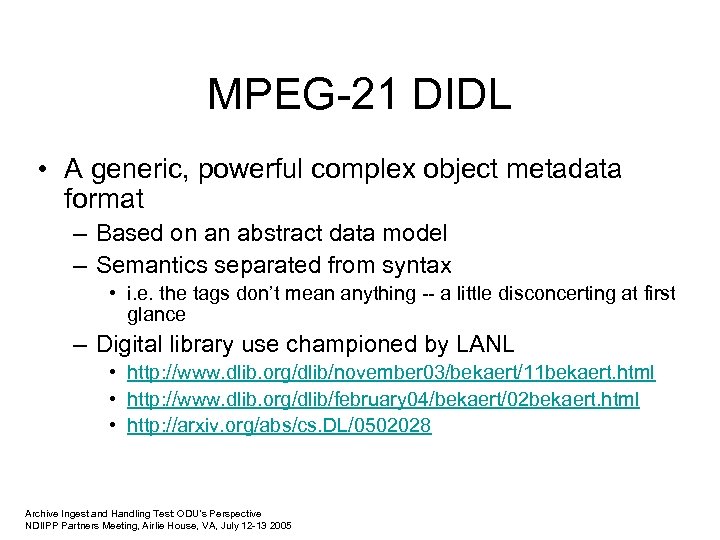 MPEG-21 DIDL

• A generic, powerful complex object metadata format

– Based on an abstract data model

– Semantics separated from syntax

• i.e. the tags don't mean anything -- a little disconcerting at first glance

– Digital library use championed by LANL

• http://www.dlib.org/dlib/november03/bekaert/11bekaert.html

• http://www.dlib.org/dlib/february04/bekaert/02bekaert.html

• http://arxiv.org/abs/cs.DL/0502028

Archive Ingest and Handling Test ODU's Perspective
NDIIPP Partners Meeting, Airlie House, VA, July 12-13 2005